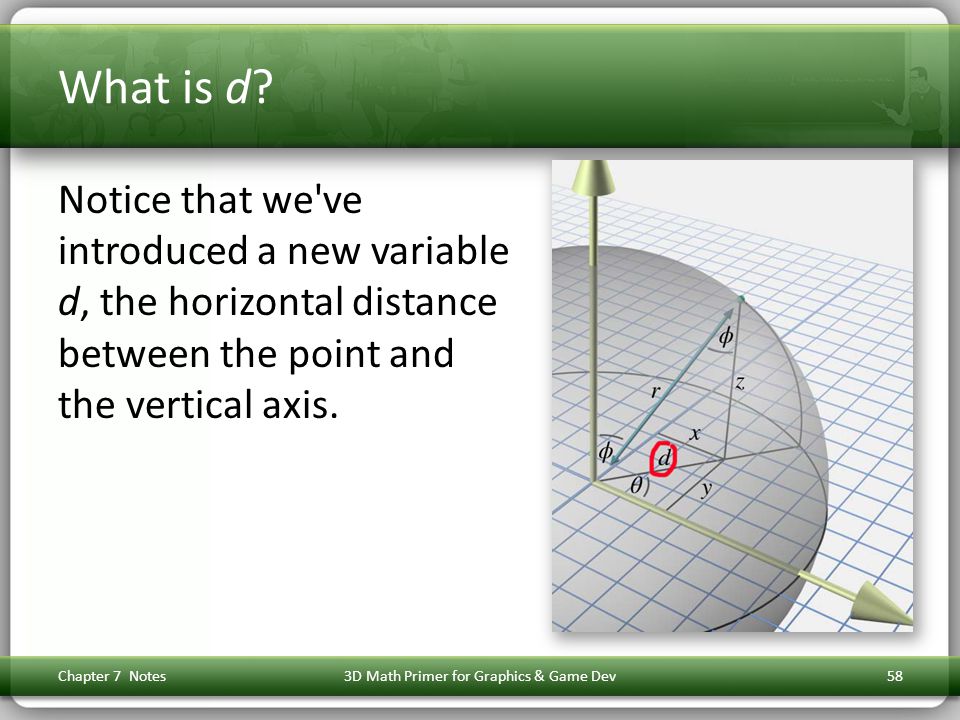 What is $d$?

Notice that we've introduced a new variable $d$, the horizontal distance between the point and the vertical axis.

$\phi$

$r$

$z$

$x$

$\phi$

$d$

$\theta$

$y$

Chapter 7 Notes

3D Math Primer for Graphics & Game Dev

58